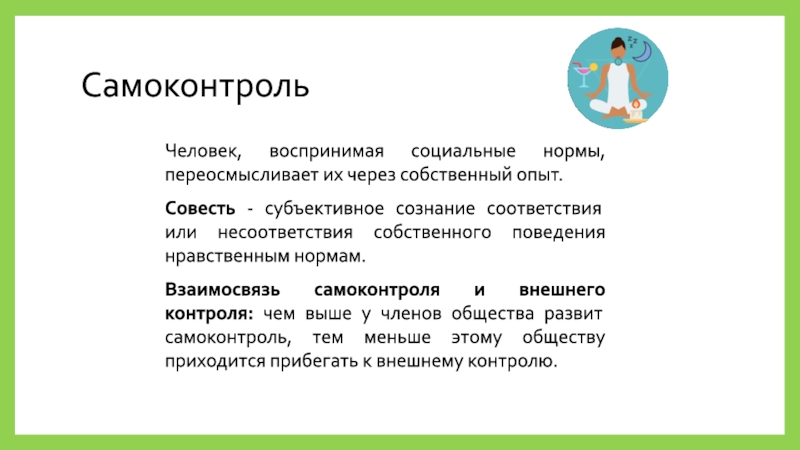 Самоконтроль

Человек, воспринимая социальные нормы, переосмысливает их через собственный опыт.

Совесть - субъективное сознание соответствия или несоответствия собственного поведения нравственным нормам.

Взаимосвязь самоконтроля и внешнего контроля: чем выше у членов общества развит самоконтроль, тем меньше этому обществу приходится прибегать к внешнему контролю.